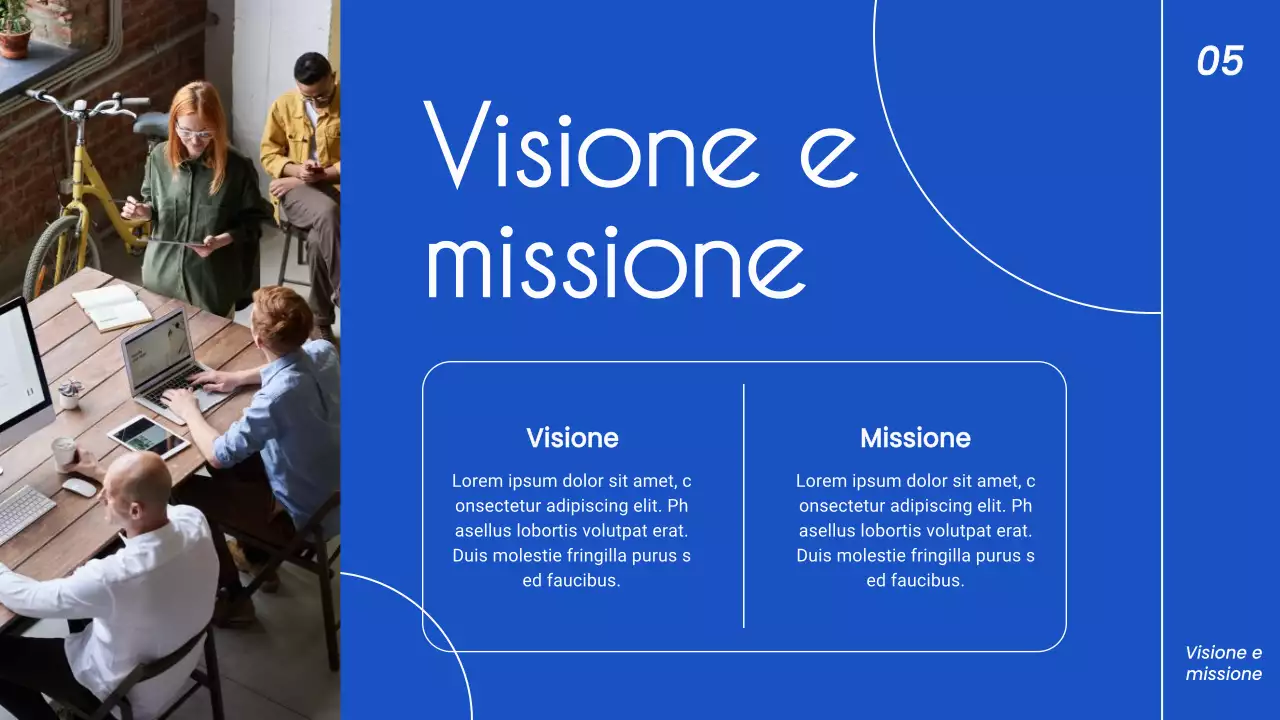 05

Visione e missione

Visione

Lorem ipsum dolor sit amet, c onsectetur adipiscing elit. Ph asellus lobortis volutpat erat. Duis molestie fringilla purus s ed faucibus.

Missione

Lorem ipsum dolor sit amet, c onsectetur adipiscing elit. Ph asellus lobortis volutpat erat. Duis molestie fringilla purus s ed faucibus.

Visione e missione